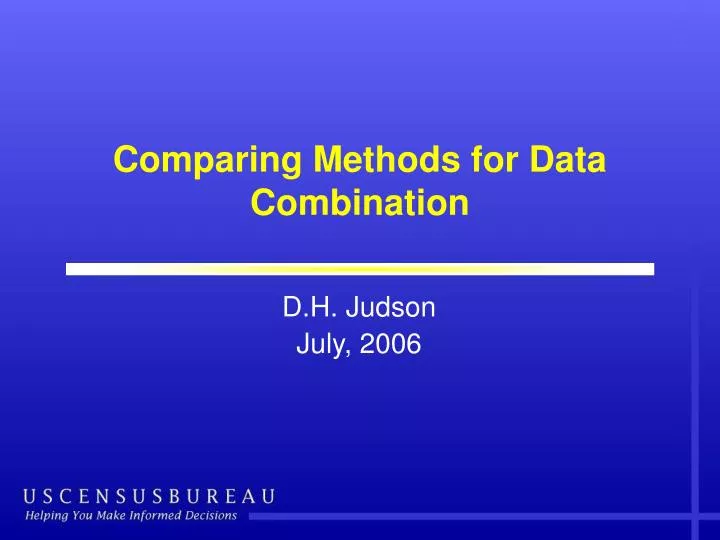 Comparing Methods for Data Combination

D.H. Judson
July, 2006

USCENSUSBUREAU
Helping You Make Informed Decisions